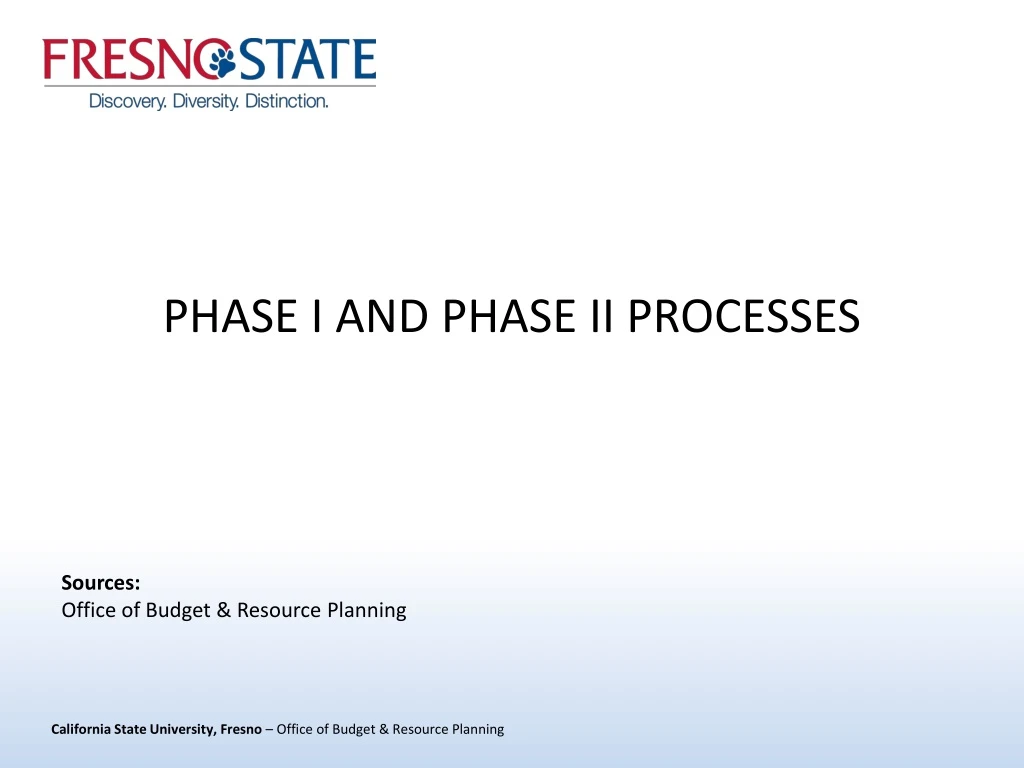 FRESNO STATE
Discovery. Diversity. Distinction.

PHASE I AND PHASE II PROCESSES

Sources:
Office of Budget & Resource Planning

California State University, Fresno – Office of Budget & Resource Planning